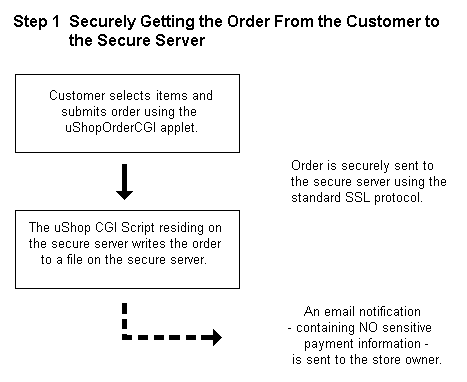 Step 1 Securely Getting the Order From the Customer to the Secure Server

Customer selects items and submits order using the uShopOrderCGI applet.

Order is securely sent to the secure server using the standard SSL protocol.

The uShop CGI Script residing on the secure server writes the order to a file on the secure server.

An email notification
- containing NO sensitive payment information -
is sent to the store owner.